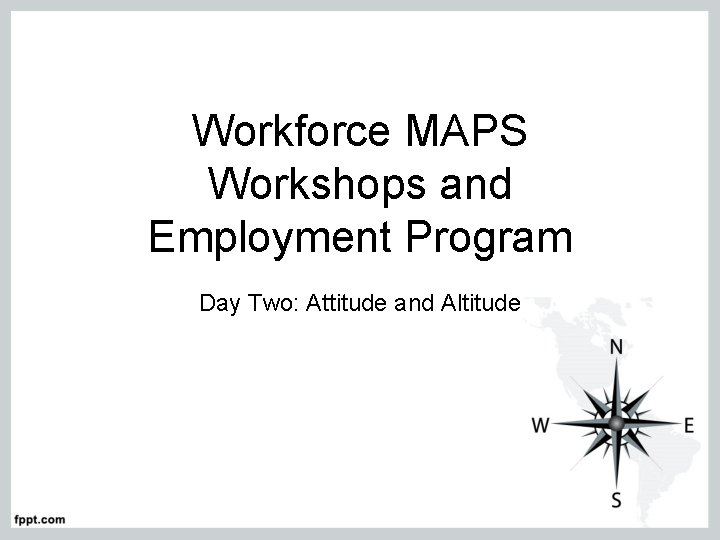 Workforce MAPS Workshops and Employment Program

Day Two: Attitude and Altitude

N
W
E
S

fppt.com